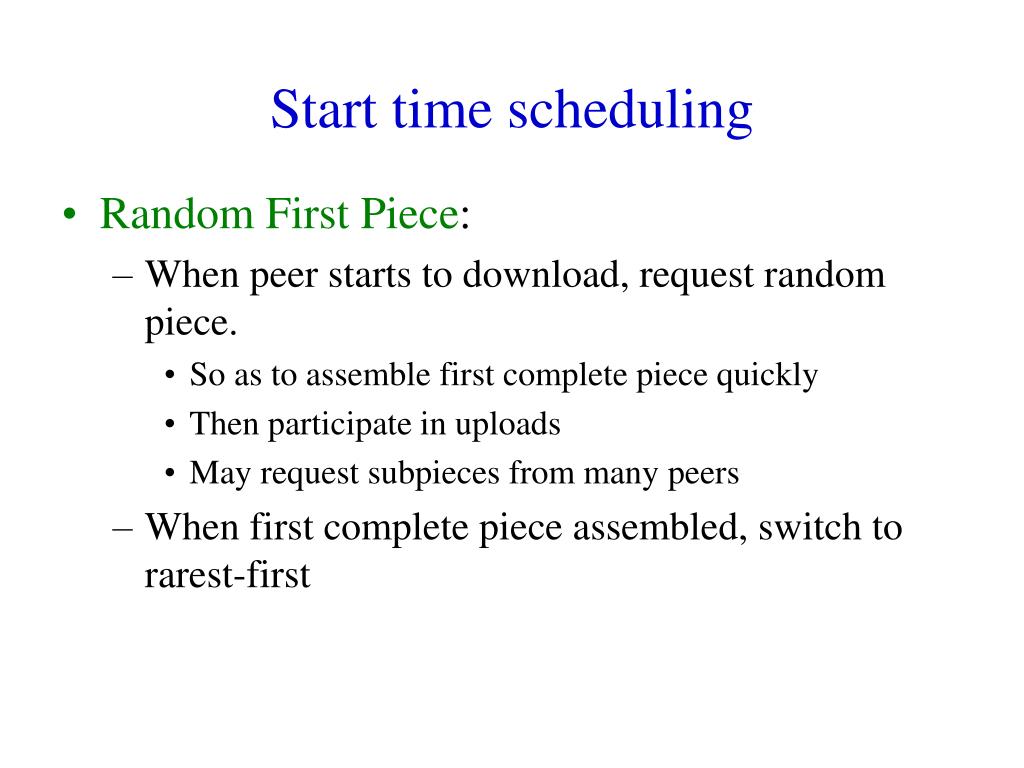 Start time scheduling

• Random First Piece:
– When peer starts to download, request random piece.
• So as to assemble first complete piece quickly
• Then participate in uploads
• May request subpieces from many peers
– When first complete piece assembled, switch to rarest-first